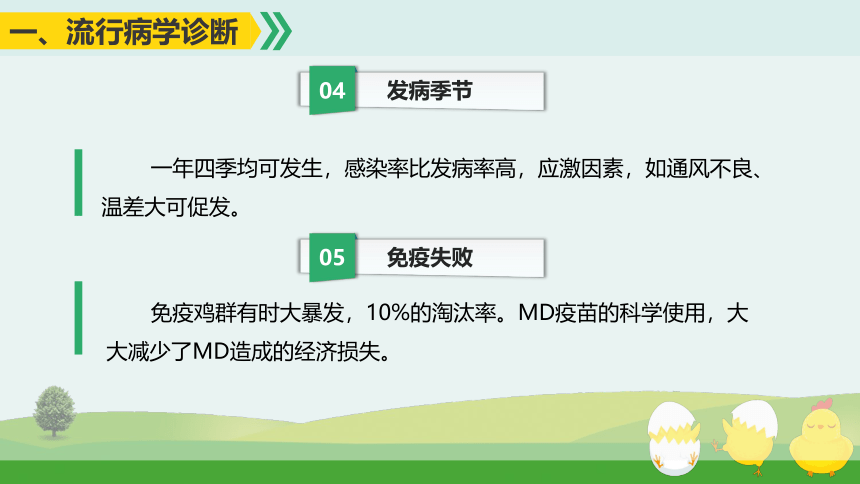 一、流行病学诊断

04 发病季节

一年四季均可发生，感染率比发病率高，应激因素，如通风不良、温差大可促发。

05 免疫失败

免疫鸡群有时大暴发，10%的淘汰率。MD疫苗的科学使用，大大减少了MD造成的经济损失。